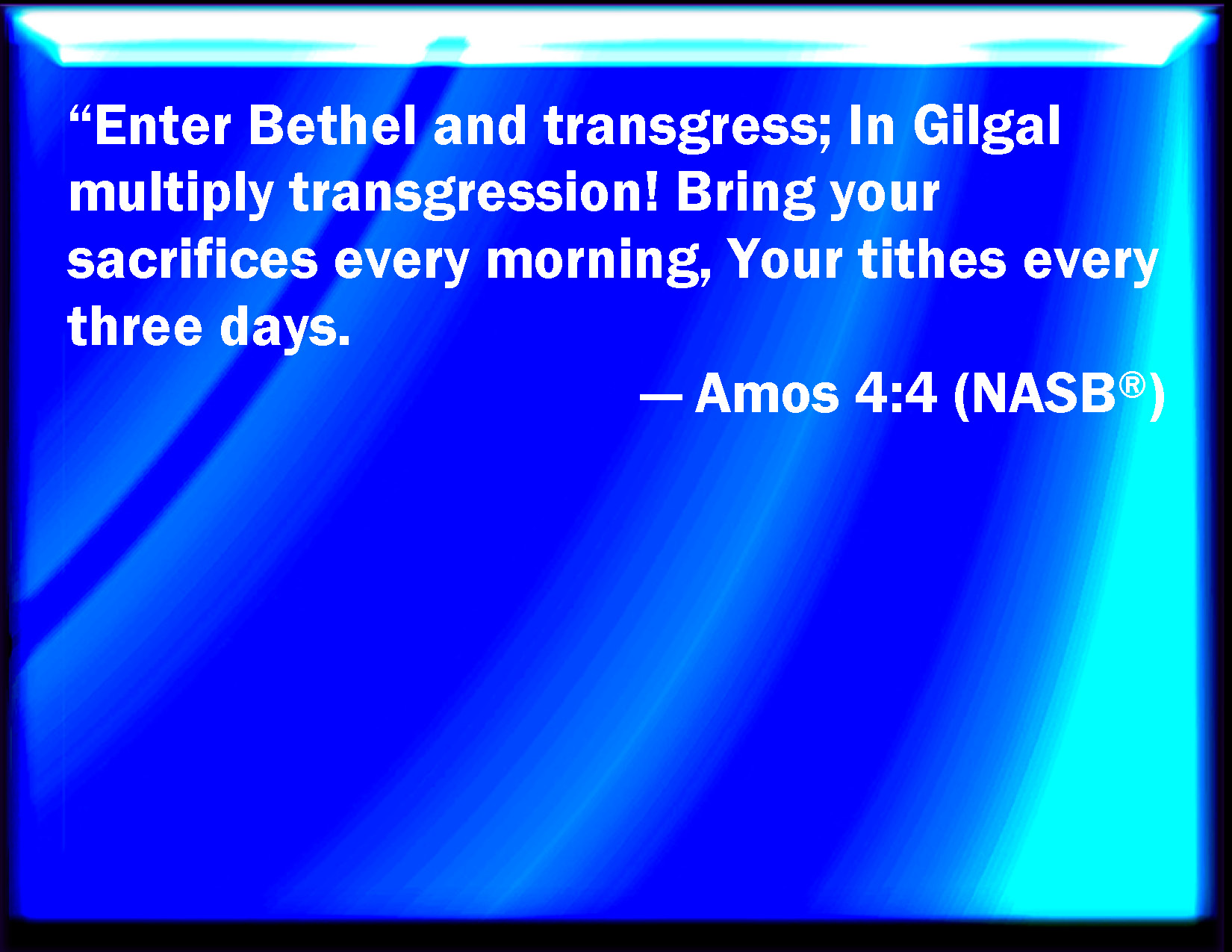 “Enter Bethel and transgress; In Gilgal multiply transgression! Bring your sacrifices every morning, Your tithes every three days.

— Amos 4:4 (NASB®)